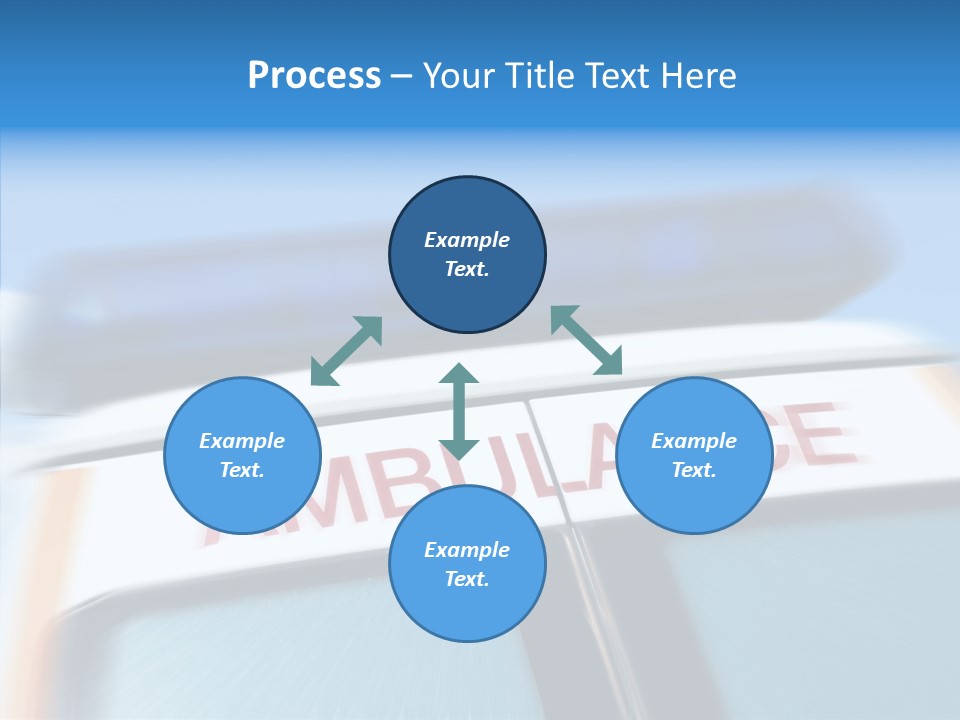 Process – Your Title Text Here

Example Text.

Example Text.

Example Text.

Example Text.

AMBULANCE